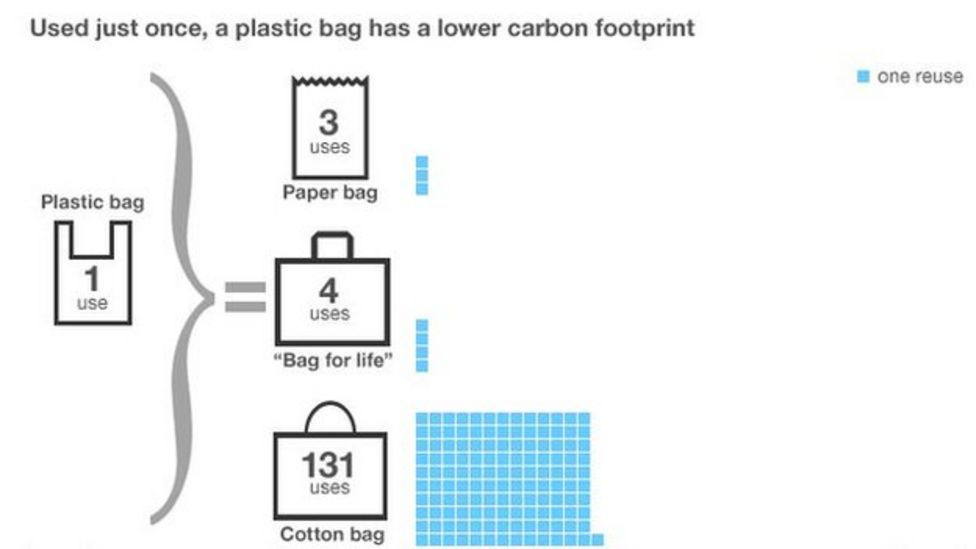 Used just once, a plastic bag has a lower carbon footprint

one reuse

Plastic bag

1
use

=

3
uses
Paper bag

4
uses
"Bag for life"

131
uses
Cotton bag